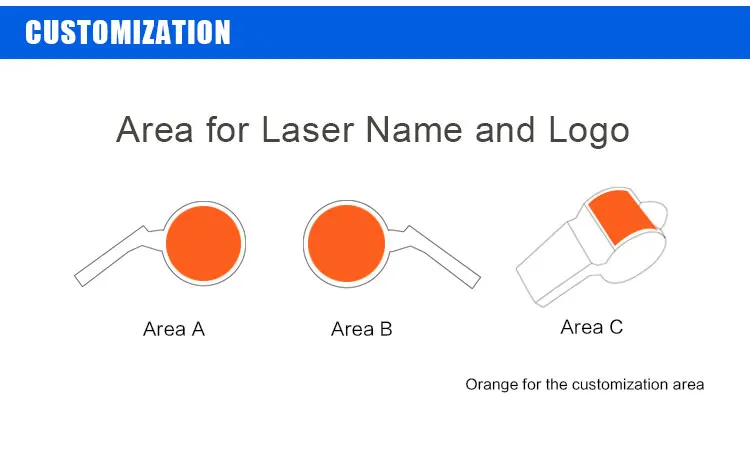 CUSTOMIZATION

Area for Laser Name and Logo

Area A

Area B

Area C

Orange for the customization area